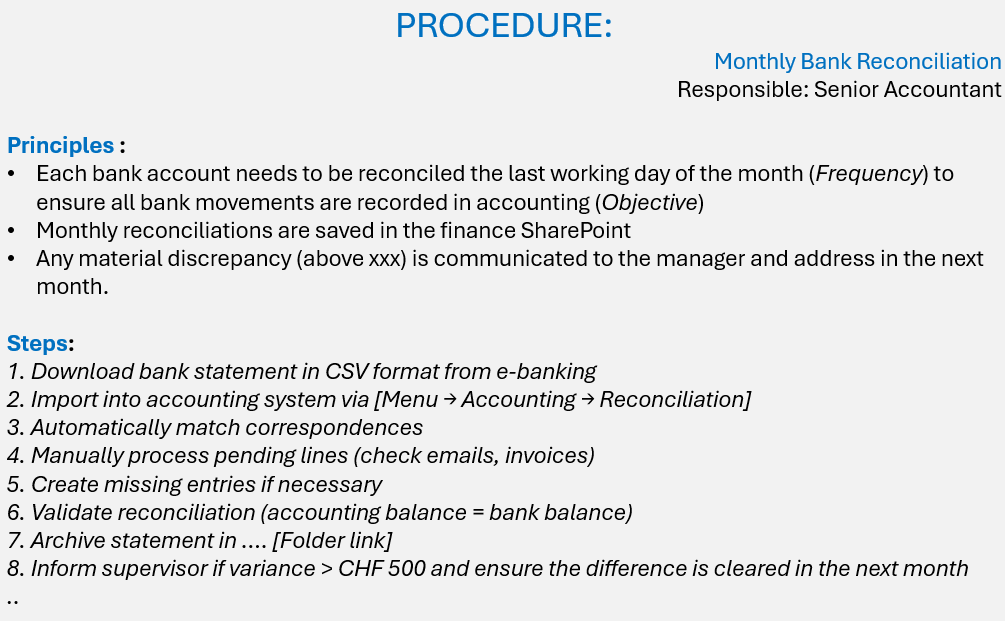 PROCEDURE:

Monthly Bank Reconciliation
Responsible: Senior Accountant

Principles :
• Each bank account needs to be reconciled the last working day of the month (Frequency) to ensure all bank movements are recorded in accounting (Objective)
• Monthly reconciliations are saved in the finance SharePoint
• Any material discrepancy (above xxx) is communicated to the manager and address in the next month.

Steps:
1. Download bank statement in CSV format from e-banking
2. Import into accounting system via [Menu → Accounting → Reconciliation]
3. Automatically match correspondences
4. Manually process pending lines (check emails, invoices)
5. Create missing entries if necessary
6. Validate reconciliation (accounting balance = bank balance)
7. Archive statement in .... [Folder link]
8. Inform supervisor if variance > CHF 500 and ensure the difference is cleared in the next month
..